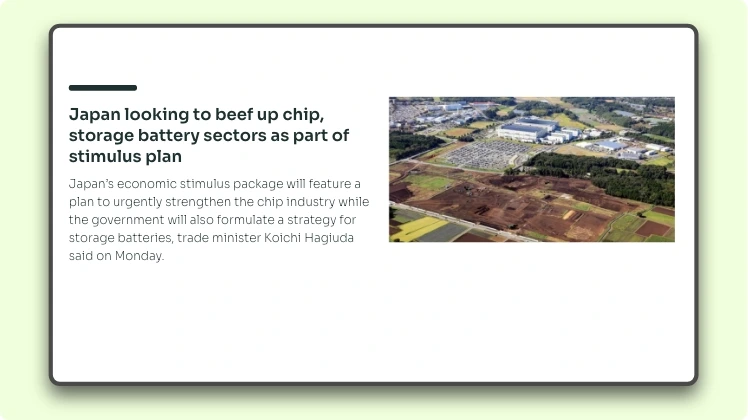 Japan looking to beef up chip, storage battery sectors as part of stimulus plan

Japan's economic stimulus package will feature a plan to urgently strengthen the chip industry while the government will also formulate a strategy for storage batteries, trade minister Koichi Hagiuda said on Monday.